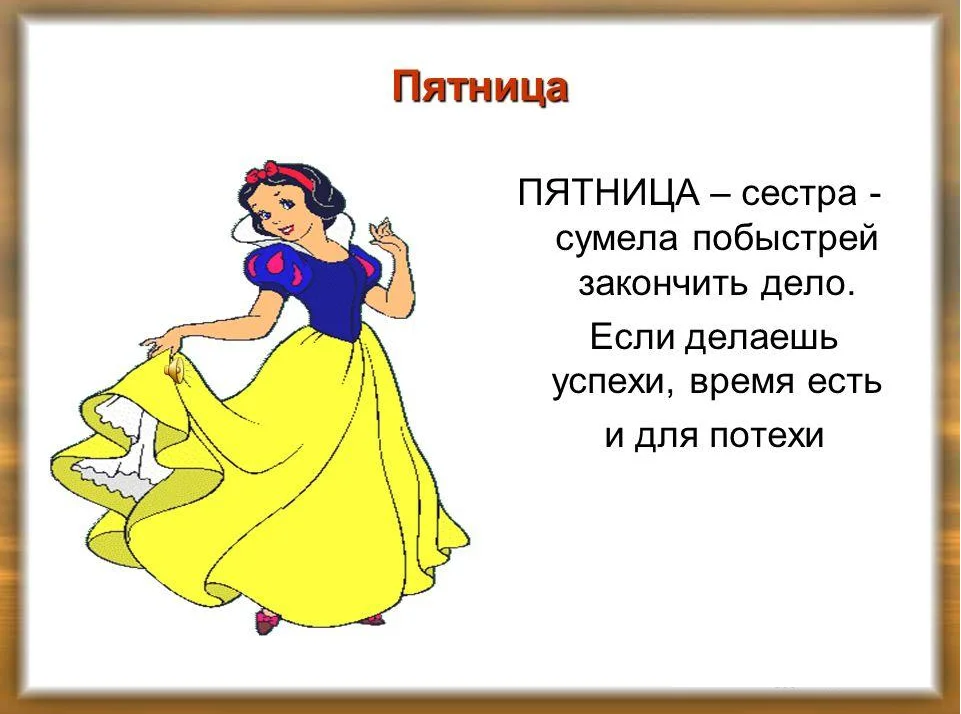 Пятница

ПЯТНИЦА – сестра - сумела побыстрей закончить дело.

Если делаешь успехи, время есть

и для потехи